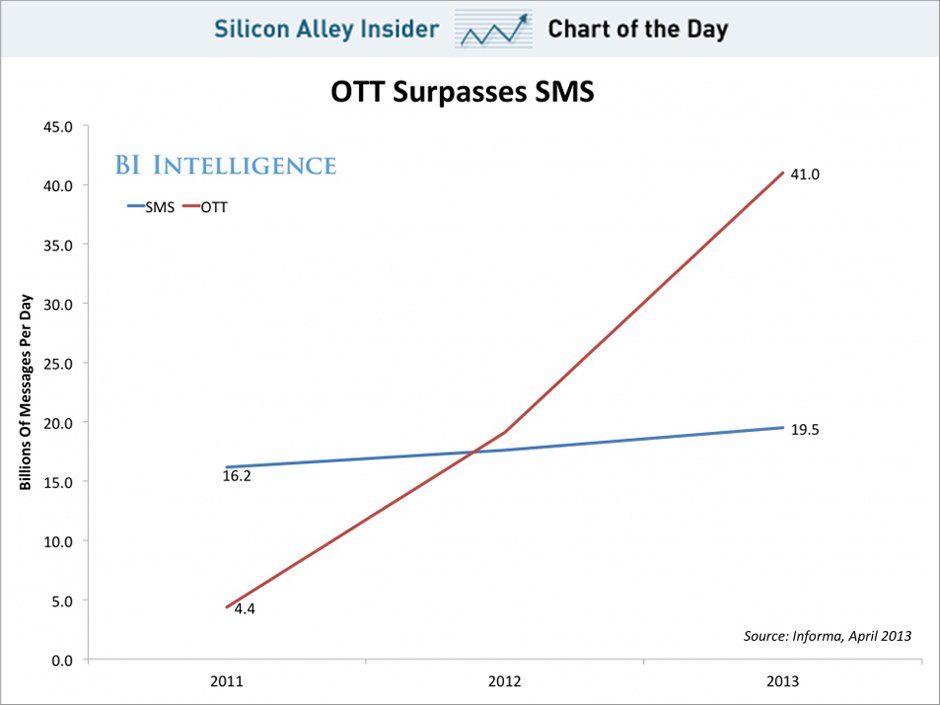 Silicon Alley Insider Chart of the Day

OTT Surpasses SMS

BI INTELLIGENCE

SMS OTT

Billions Of Messages Per Day

45.0
40.0
35.0
30.0
25.0
20.0
15.0
10.0
5.0
0.0

41.0
19.5
16.2
4.4

Source: Informa, April 2013

2011 2012 2013